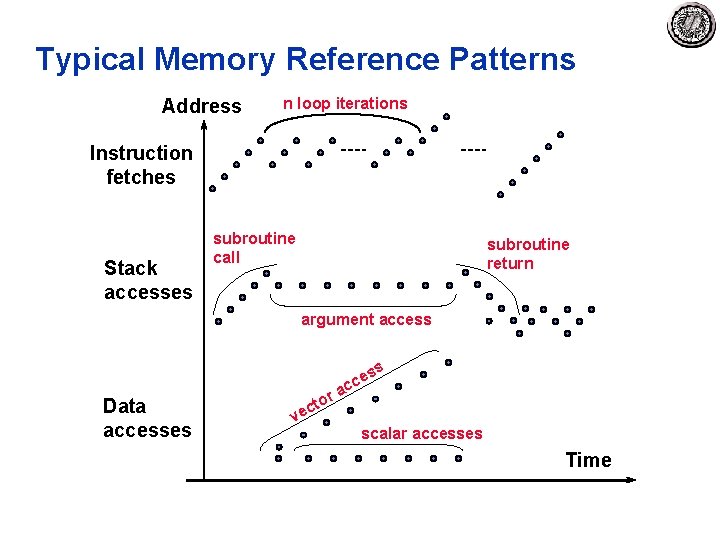 Typical Memory Reference Patterns

Address

n loop iterations

Instruction fetches

----

----

subroutine call

subroutine return

Stack accesses

argument access

vector access

Data accesses

scalar accesses

Time